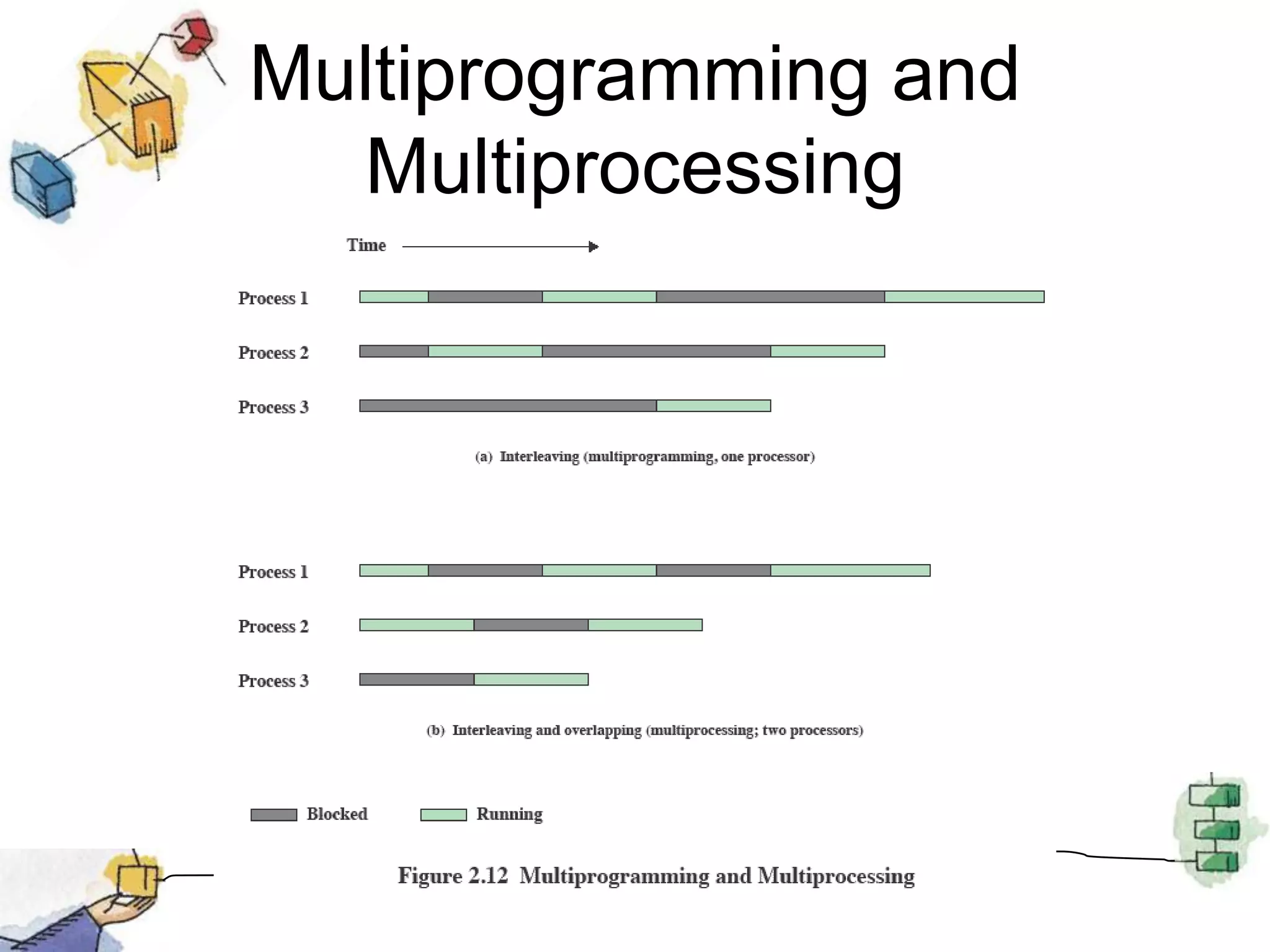 Multiprogramming and Multiprocessing

Time

Process 1

Process 2

Process 3

(a) Interleaving (multiprogramming, one processor)

Process 1

Process 2

Process 3

(b) Interleaving and overlapping (multiprocessing; two processors)

Blocked

Running

Figure 2.12 Multiprogramming and Multiprocessing